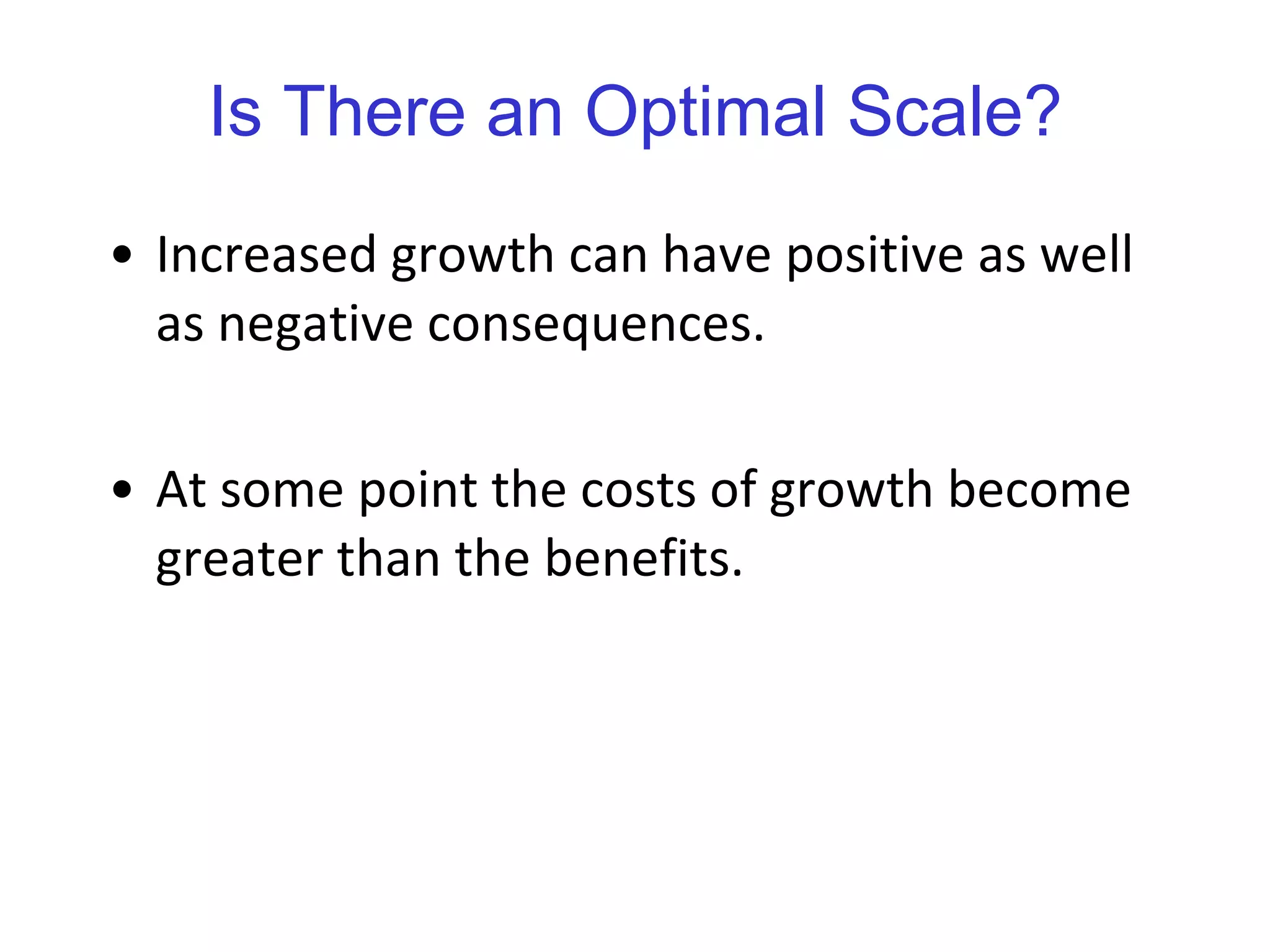 Is There an Optimal Scale?

• Increased growth can have positive as well as negative consequences.

• At some point the costs of growth become greater than the benefits.